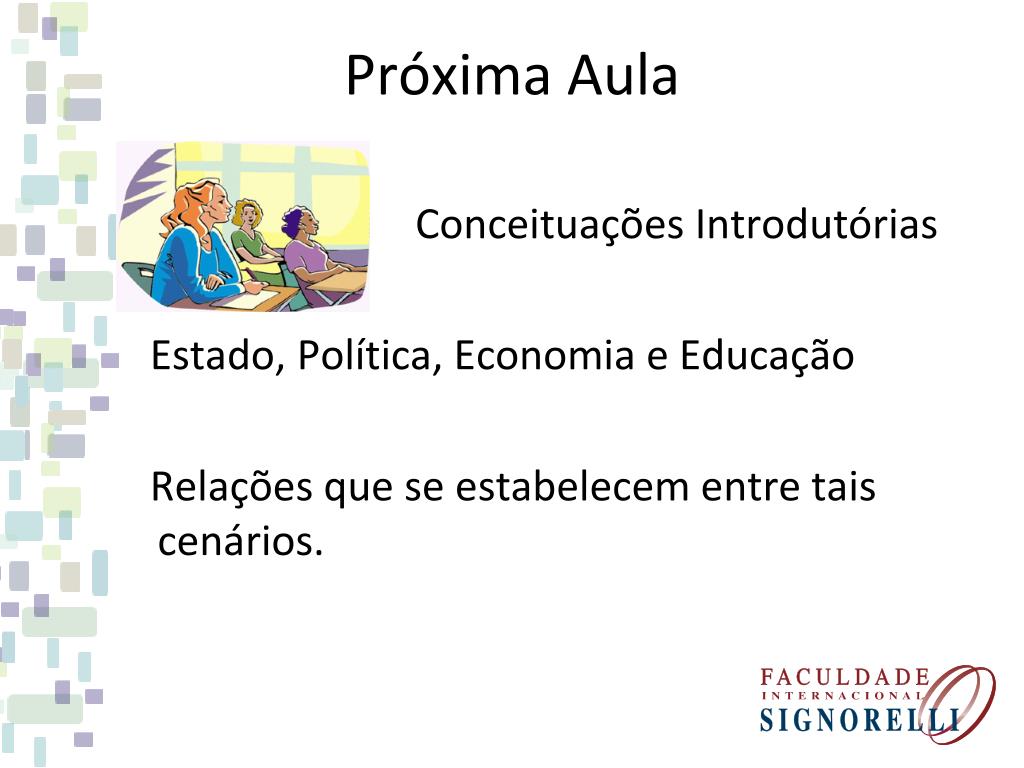 Próxima Aula

Conceituações Introdutórias

Estado, Política, Economia e Educação

Relações que se estabelecem entre tais cenários.

FACULDADE
INTERNACIONAL
SIGNORELLI